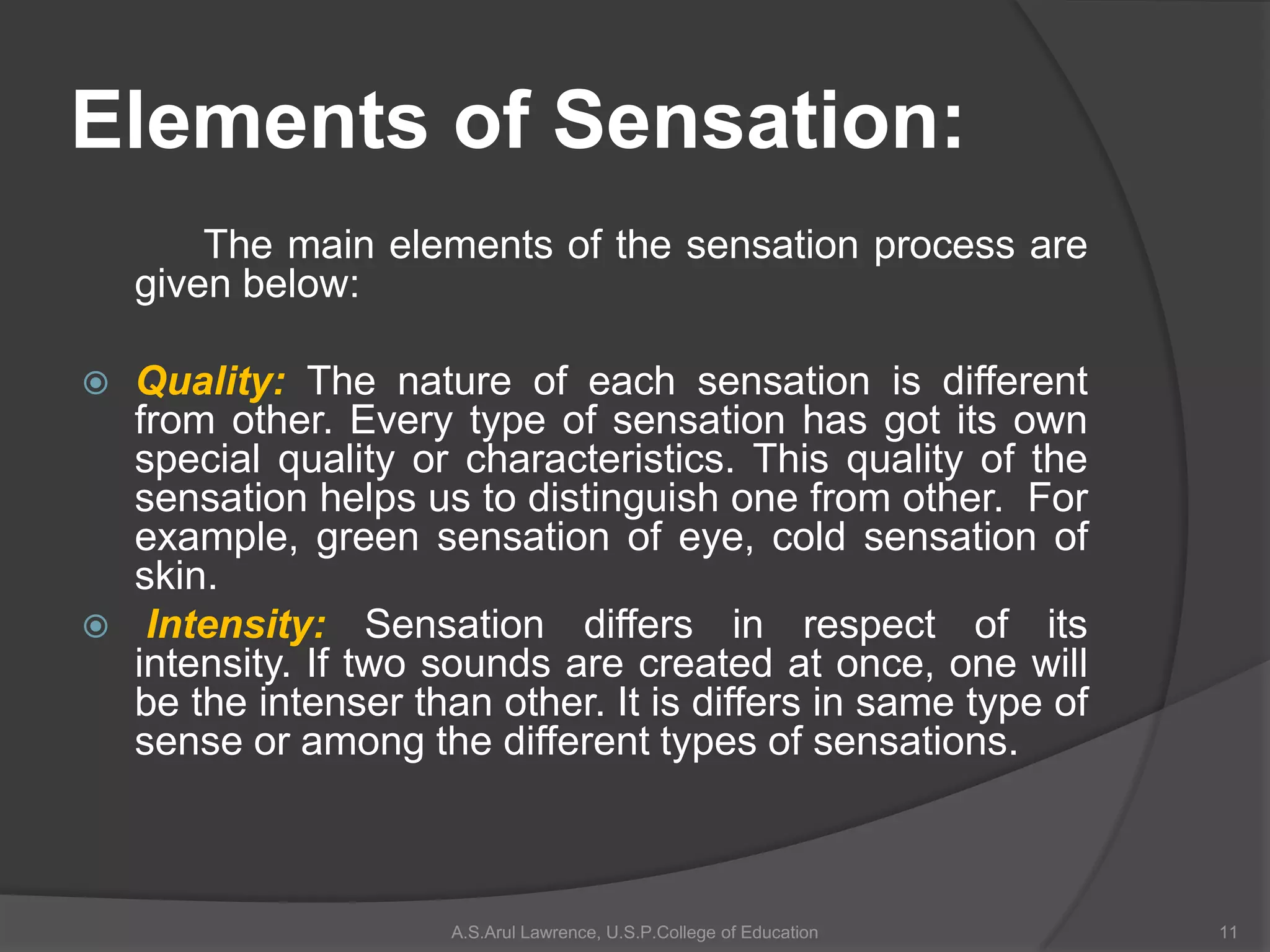 Elements of Sensation:

The main elements of the sensation process are given below:

Quality: The nature of each sensation is different from other. Every type of sensation has got its own special quality or characteristics. This quality of the sensation helps us to distinguish one from other. For example, green sensation of eye, cold sensation of skin.

Intensity: Sensation differs in respect of its intensity. If two sounds are created at once, one will be the intenser than other. It is differs in same type of sense or among the different types of sensations.

A.S.Arul Lawrence, U.S.P.College of Education

11